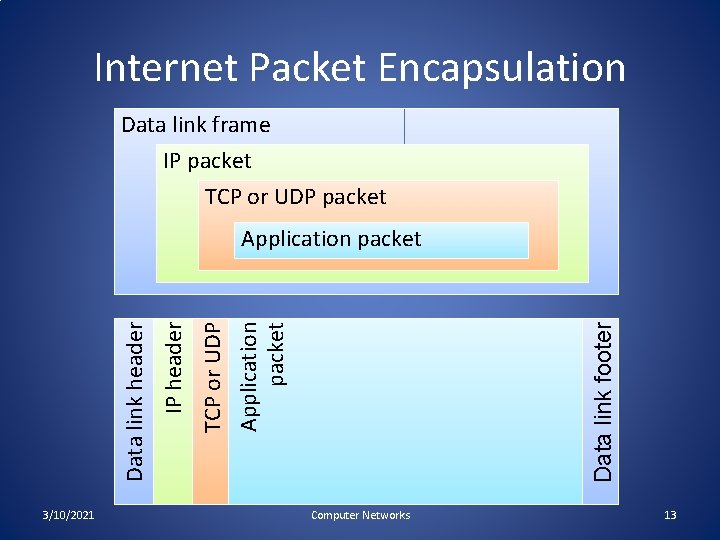 Internet Packet Encapsulation

Data link frame

IP packet

TCP or UDP packet

Application packet

Data link header

IP header

TCP or UDP

Application packet

Data link footer

3/10/2021

Computer Networks

13